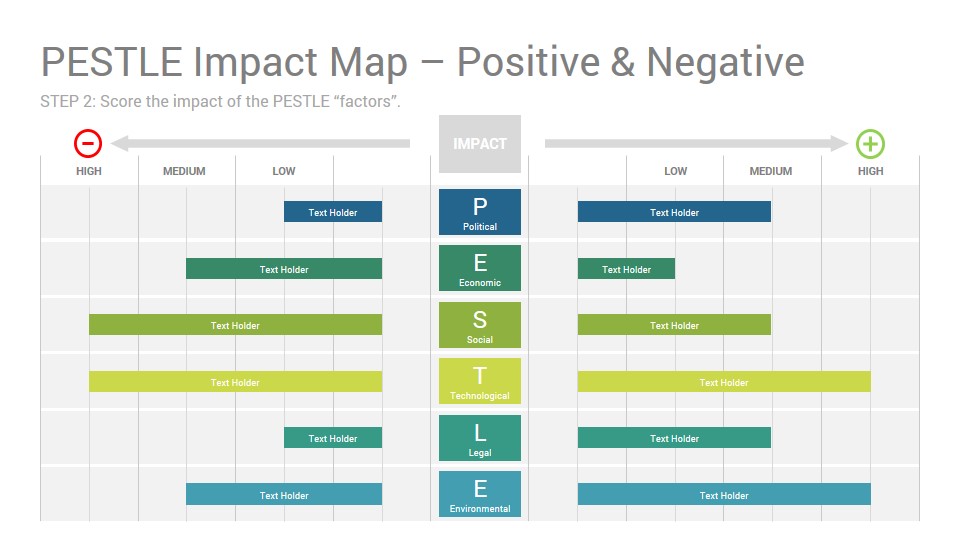 PESTLE Impact Map – Positive & Negative

STEP 2: Score the impact of the PESTLE "factors".

IMPACT

HIGH MEDIUM LOW

LOW MEDIUM HIGH

Text Holder
P
Political
Text Holder

Text Holder
E
Economic
Text Holder

Text Holder
S
Social
Text Holder

Text Holder
T
Technological
Text Holder

Text Holder
L
Legal
Text Holder

Text Holder
E
Environmental
Text Holder